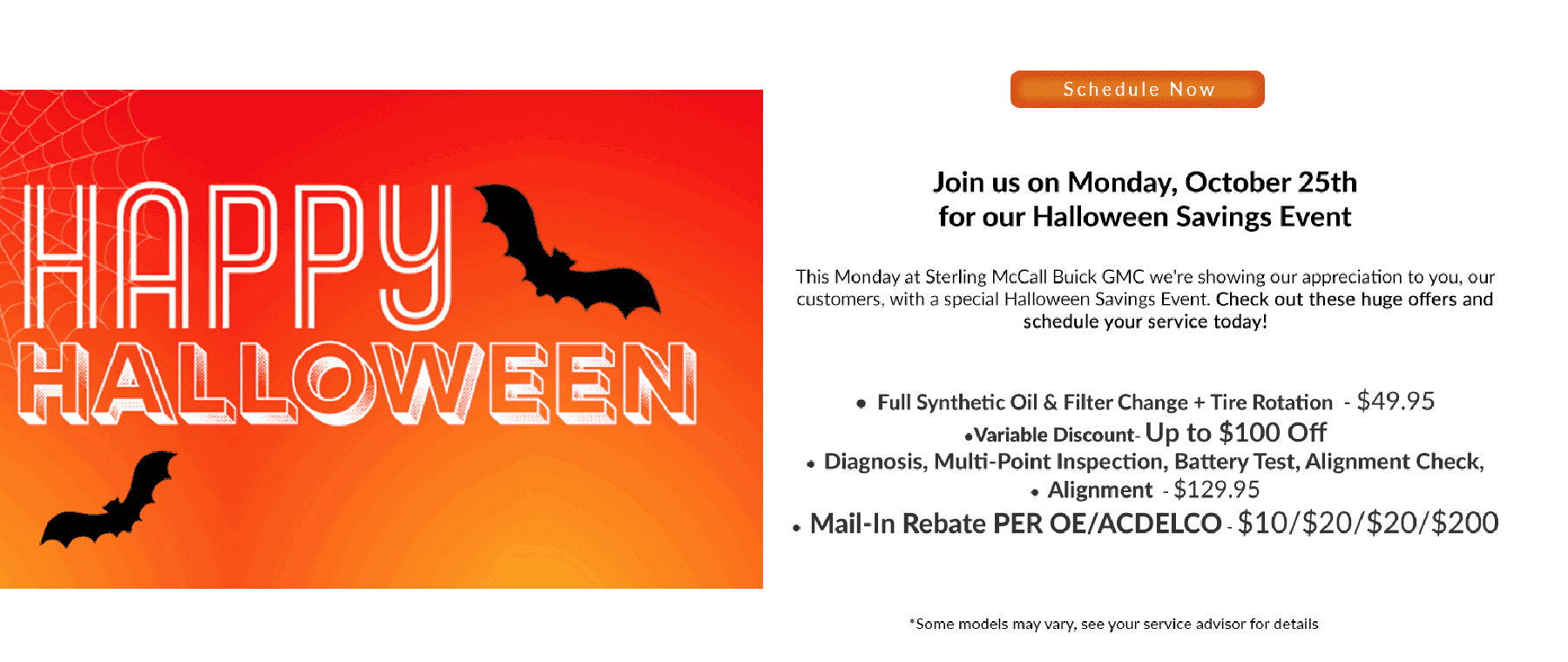 HAPPY
HALLOWEEN

Schedule Now

Join us on Monday, October 25th
for our Halloween Savings Event

This Monday at Sterling McCall Buick GMC we're showing our appreciation to you, our customers, with a special Halloween Savings Event. Check out these huge offers and schedule your service today!

• Full Synthetic Oil & Filter Change + Tire Rotation - $49.95
•Variable Discount- Up to $100 Off
• Diagnosis, Multi-Point Inspection, Battery Test, Alignment Check,
• Alignment - $129.95
• Mail-In Rebate PER OE/ACDELCO - $10/$20/$20/$200

*Some models may vary, see your service advisor for details